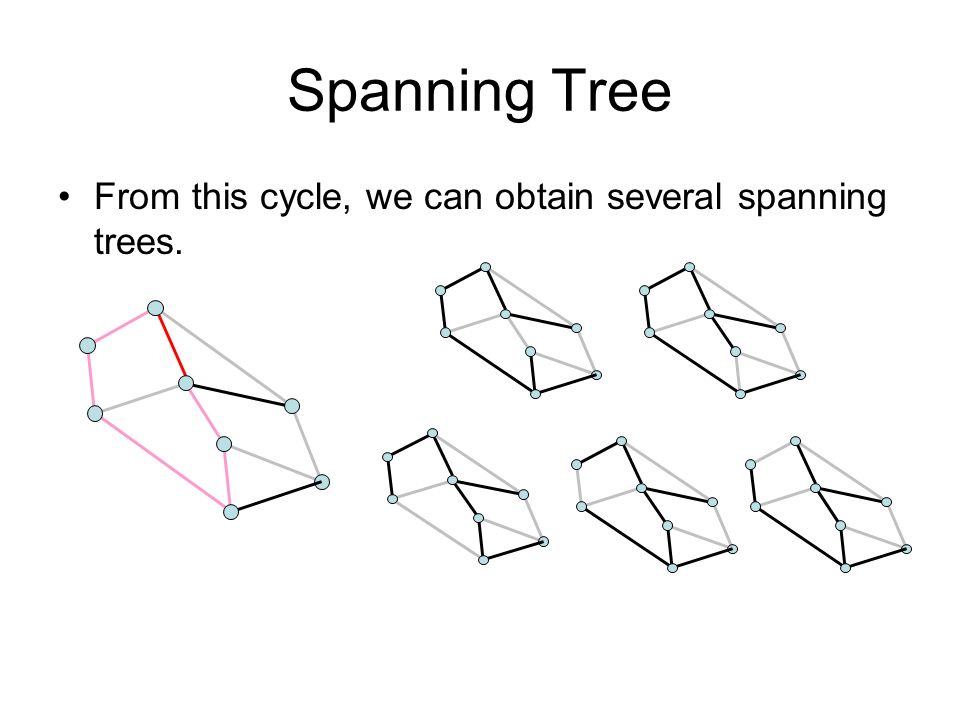 Spanning Tree

• From this cycle, we can obtain several spanning trees.